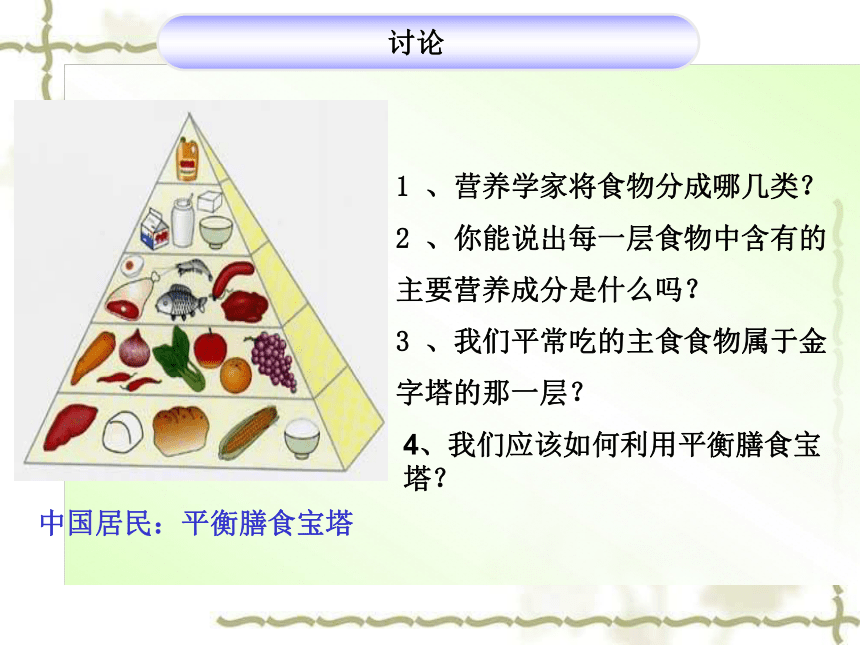 讨论

1 、营养学家将食物分成哪几类？

2 、你能说出每一层食物中含有的主要营养成分是什么吗？

3 、我们平常吃的主食食物属于金字塔的那一层？

4、我们应该如何利用平衡膳食宝塔？

中国居民：平衡膳食宝塔